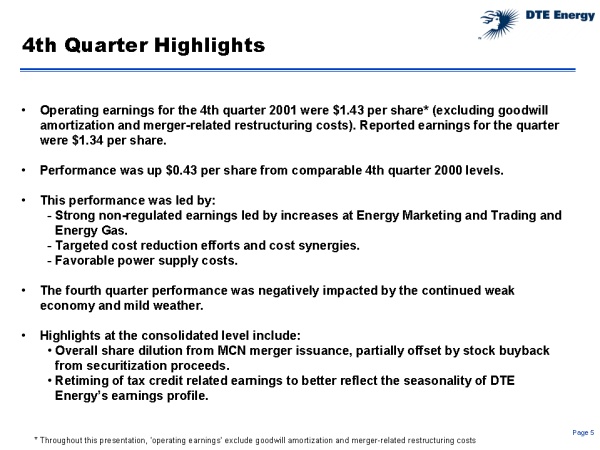 DTE Energy

4th Quarter Highlights

• Operating earnings for the 4th quarter 2001 were $1.43 per share* (excluding goodwill amortization and merger-related restructuring costs). Reported earnings for the quarter were $1.34 per share.

• Performance was up $0.43 per share from comparable 4th quarter 2000 levels.

• This performance was led by:
- Strong non-regulated earnings led by increases at Energy Marketing and Trading and Energy Gas.
- Targeted cost reduction efforts and cost synergies.
- Favorable power supply costs.

• The fourth quarter performance was negatively impacted by the continued weak economy and mild weather.

• Highlights at the consolidated level include:
• Overall share dilution from MCN merger issuance, partially offset by stock buyback from securitization proceeds.
• Retiming of tax credit related earnings to better reflect the seasonality of DTE Energy's earnings profile.

* Throughout this presentation, 'operating earnings' exclude goodwill amortization and merger-related restructuring costs

Page 5